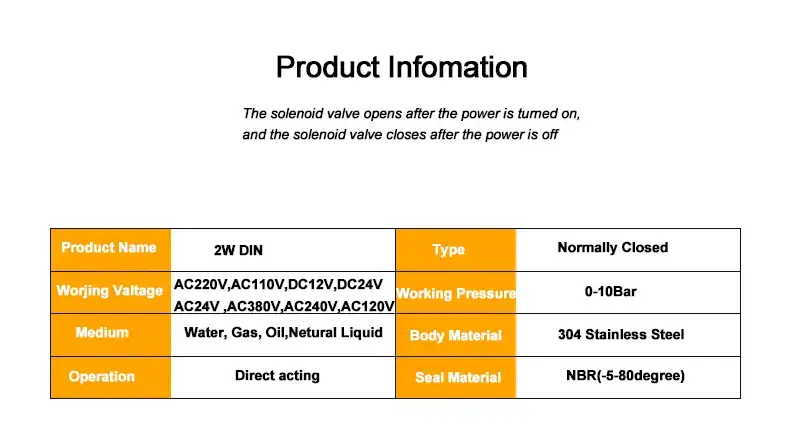 Product Infomation

The solenoid valve opens after the power is turned on, and the solenoid valve closes after the power is off

| Product Name | 2W DIN | Type | Normally Closed |
|---|---|---|---|
| Worjing Valtage | AC220V,AC110V,DC12V,DC24V AC24V ,AC380V,AC240V,AC120V | Working Pressure | 0-10Bar |
| Medium | Water, Gas, Oil,Netural Liquid | Body Material | 304 Stainless Steel |
| Operation | Direct acting | Seal Material | NBR(-5-80degree) |